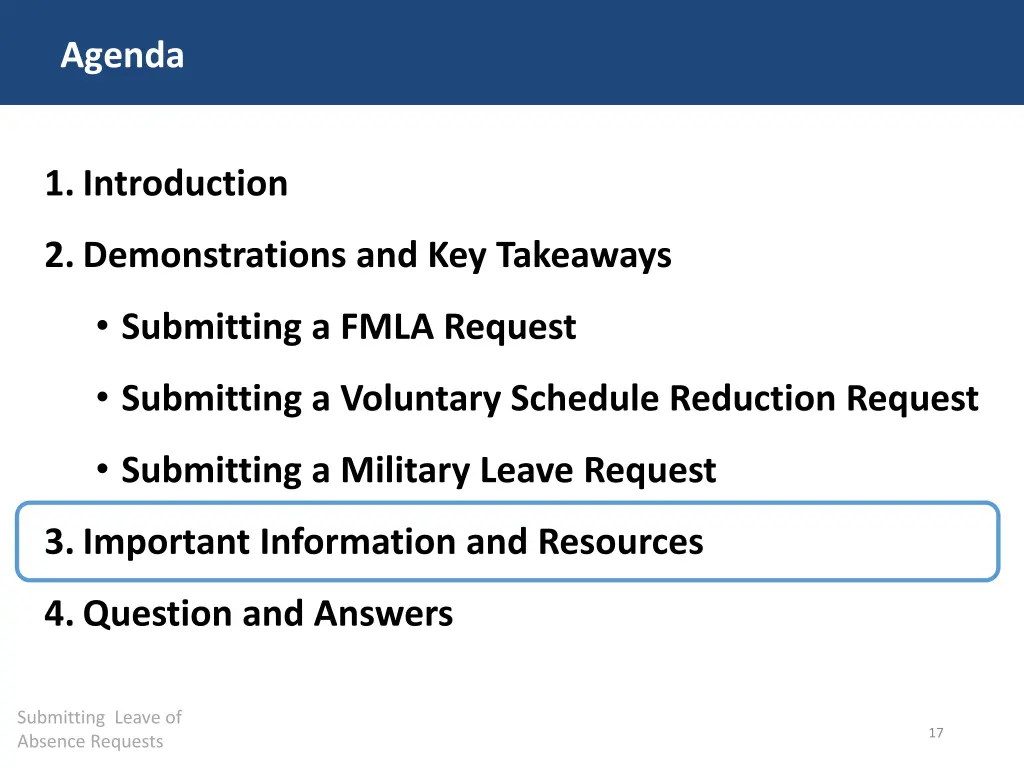 Agenda

1. Introduction

2. Demonstrations and Key Takeaways

• Submitting a FMLA Request

• Submitting a Voluntary Schedule Reduction Request

• Submitting a Military Leave Request

3. Important Information and Resources

4. Question and Answers

Submitting Leave of Absence Requests

17